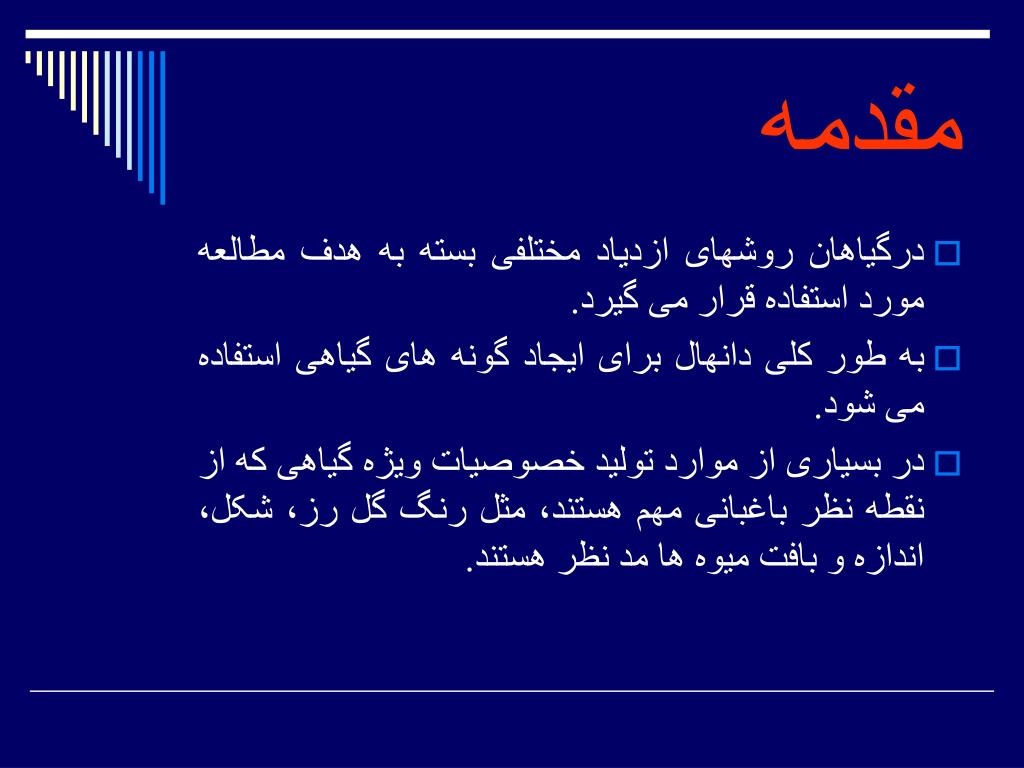 مقدمه

درگیاهان روشهای ازدیاد مختلفی بسته به هدف مطالعه مورد استفاده قرار می گیرد.

به طور کلی دانهال برای ایجاد گونه های گیاهی استفاده می شود.

در بسیاری از موارد تولید خصوصیات ویژه گیاهی که از نقطه نظر باغبانی مهم هستند، مثل رنگ گل رز، شکل، اندازه و بافت میوه ها مد نظر هستند.